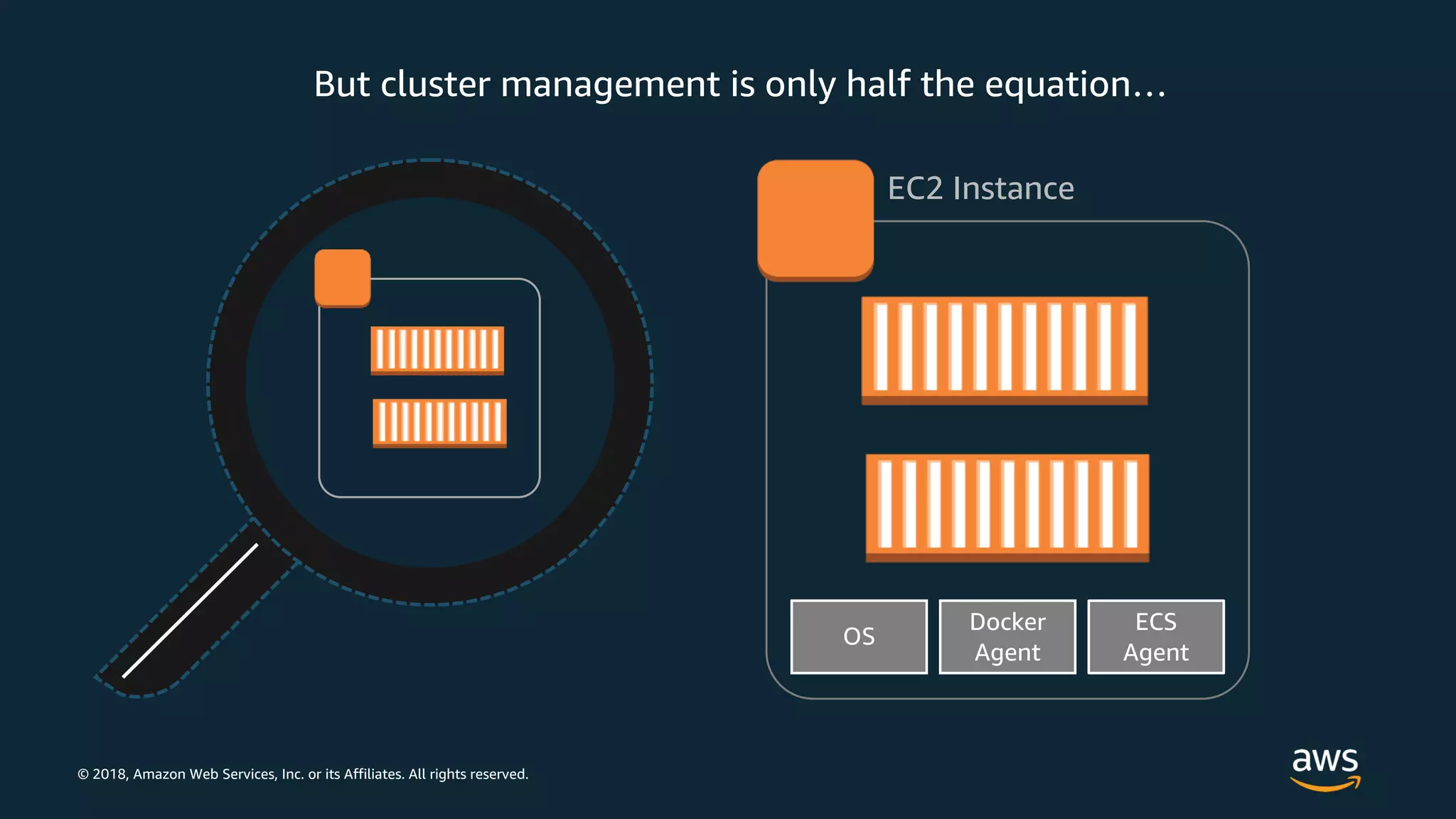 But cluster management is only half the equation…

EC2 Instance

OS

Docker Agent

ECS Agent

© 2018, Amazon Web Services, Inc. or its Affiliates. All rights reserved.

aws